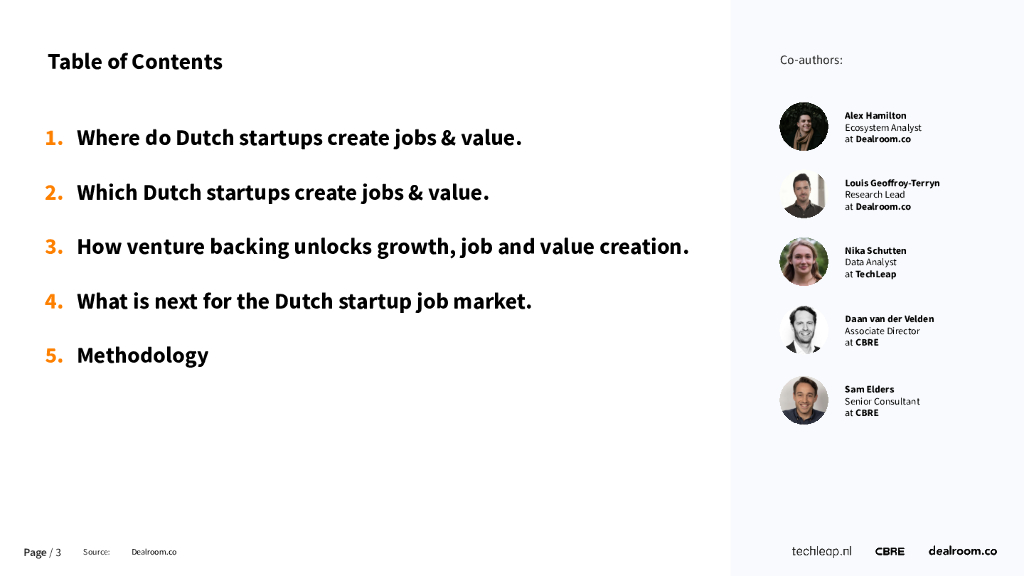 Table of Contents

1. Where do Dutch startups create jobs & value.

2. Which Dutch startups create jobs & value.

3. How venture backing unlocks growth, job and value creation.

4. What is next for the Dutch startup job market.

5. Methodology

Co-authors:

Alex Hamilton
Ecosystem Analyst
at Dealroom.co

Louis Geoffroy-Terryn
Research Lead
at Dealroom.co

Nika Schutten
Data Analyst
at TechLeap

Daan van der Velden
Associate Director
at CBRE

Sam Elders
Senior Consultant
at CBRE

Page / 3 Source: Dealroom.co

techleap.nl CBRE dealroom.co